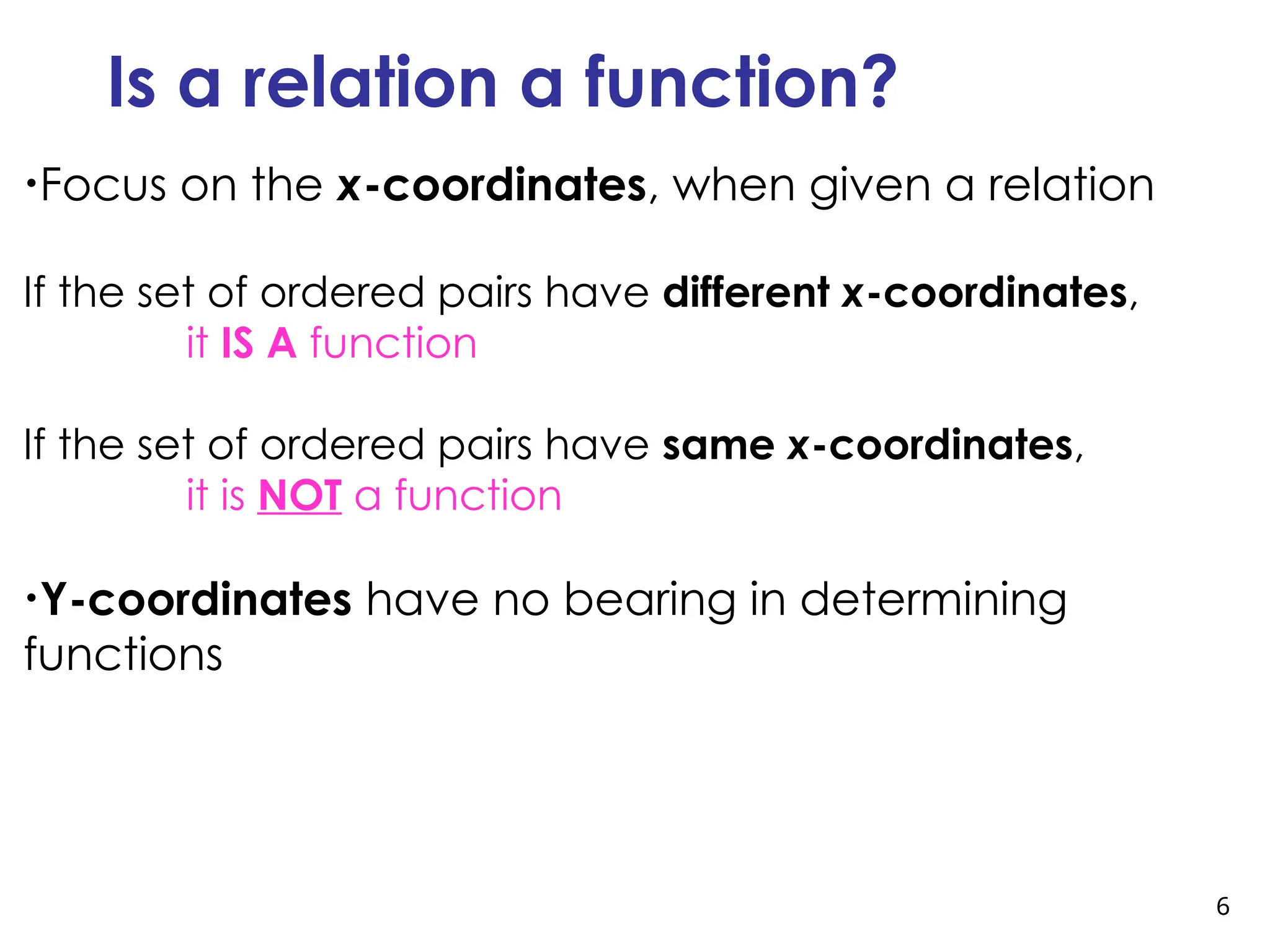 Is a relation a function?

•Focus on the x-coordinates, when given a relation

If the set of ordered pairs have different x-coordinates, it IS A function

If the set of ordered pairs have same x-coordinates, it is NOT a function

•Y-coordinates have no bearing in determining functions

6